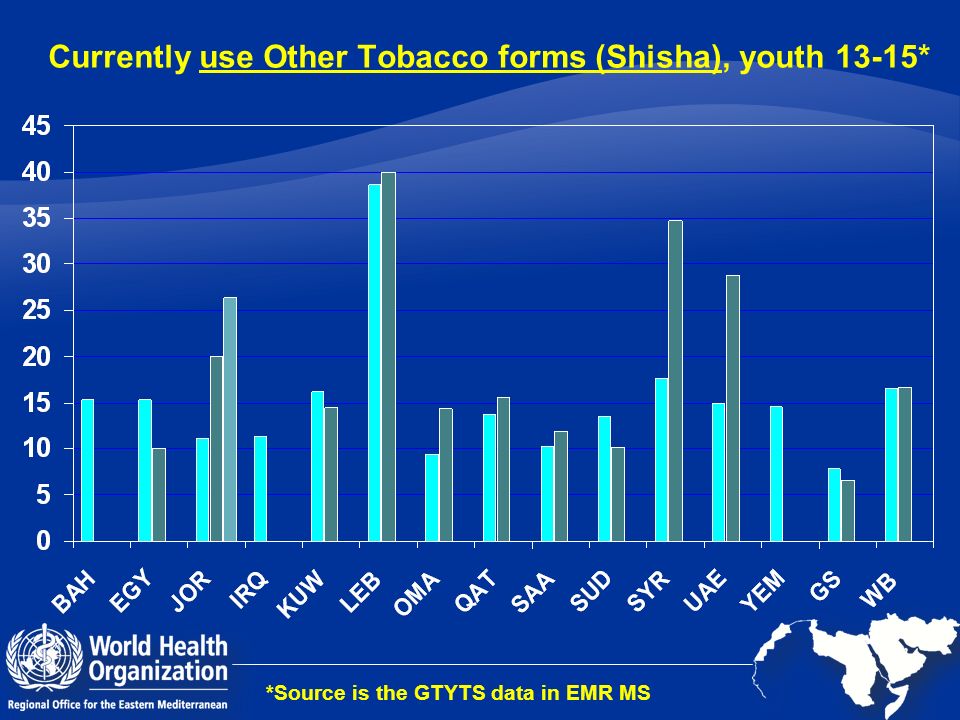 Currently use Other Tobacco forms (Shisha), youth 13-15*

45
40
35
30
25
20
15
10
5
0

BAH EGY JOR IRQ KUW LEB OMA QAT SAA SUD SYR UAE YEM GS WB

World Health Organization
Regional Office for the Eastern Mediterranean

*Source is the GTYTS data in EMR MS